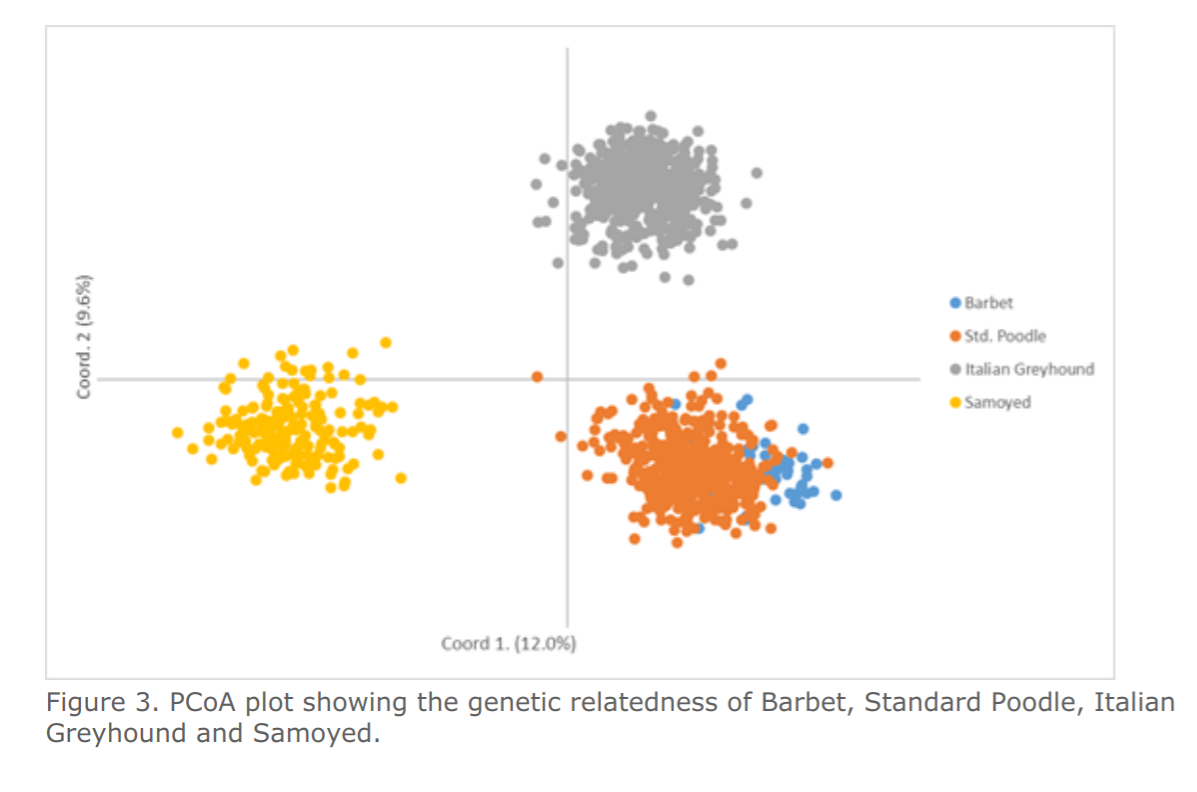 Coord. 2 (9.6%)

Coord 1. (12.0%)

Barbet
Std. Poodle
Italian Greyhound
Samoyed

Figure 3. PCoA plot showing the genetic relatedness of Barbet, Standard Poodle, Italian Greyhound and Samoyed.